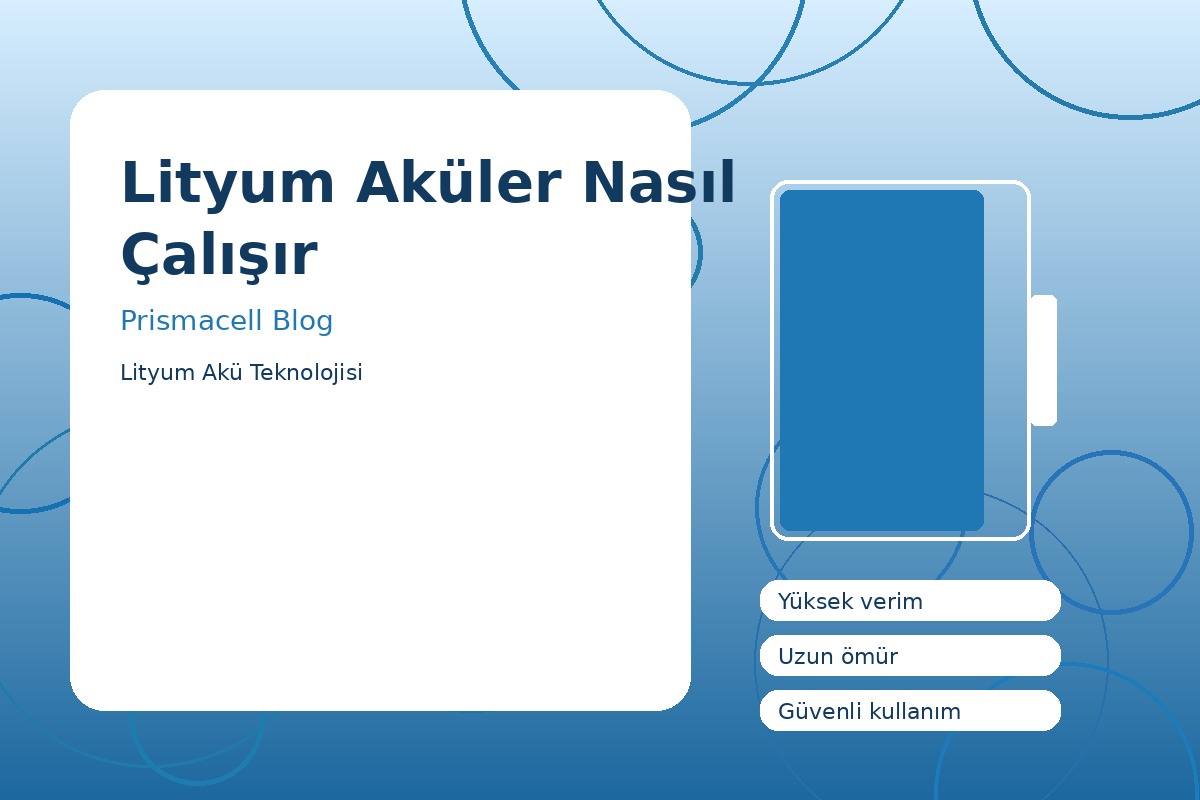 Lityum Aküler Nasıl Çalışır

Prismacell Blog

Lityum Akü Teknolojisi

Yüksek verim

Uzun ömür

Güvenli kullanım